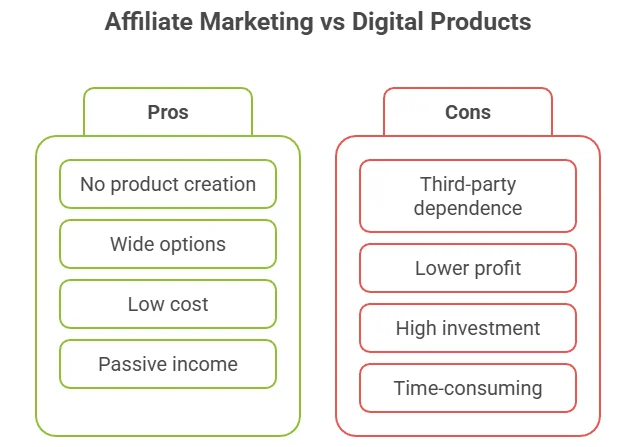 Affiliate Marketing vs Digital Products

Pros

No product creation

Wide options

Low cost

Passive income

Cons

Third-party dependence

Lower profit

High investment

Time-consuming